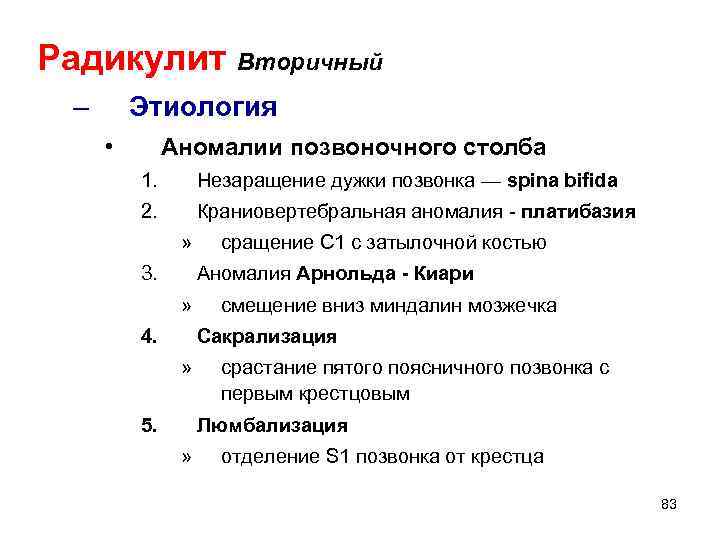 Радикулит Вторичный

– Этиология

• Аномалии позвоночного столба

1. Незаращение дужки позвонка — spina bifida
2. Краниовертебральная аномалия - платибазия
» сращение С1 с затылочной костью
3. Аномалия Арнольда - Киари
» смещение вниз миндалин мозжечка
4. Сакрализация
» срастание пятого поясничного позвонка с первым крестцовым
5. Люмбализация
» отделение S1 позвонка от крестца

83